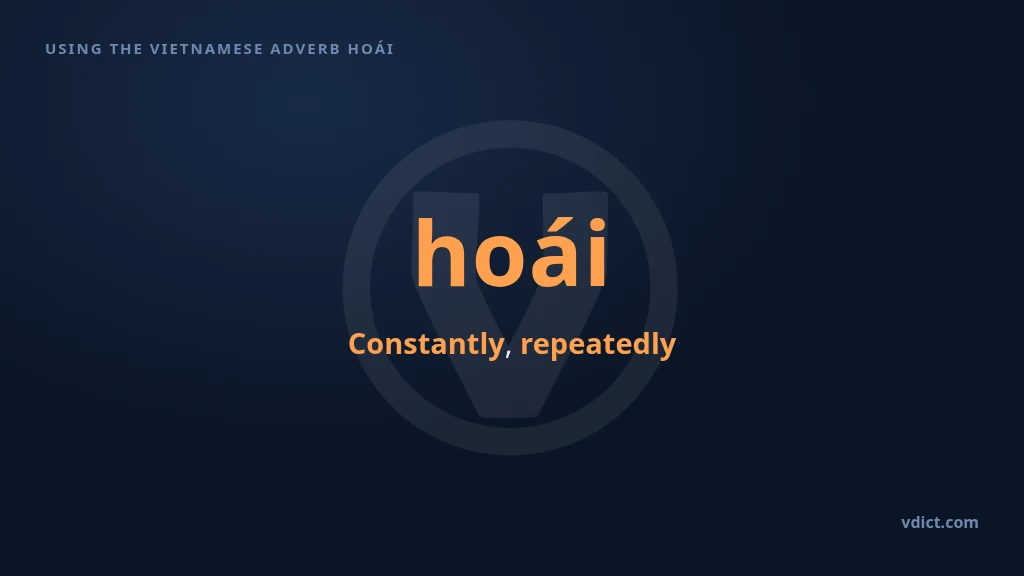 USING THE VIETNAMESE ADVERB HOÁI

hoái

Constantly, repeatedly

vdict.com